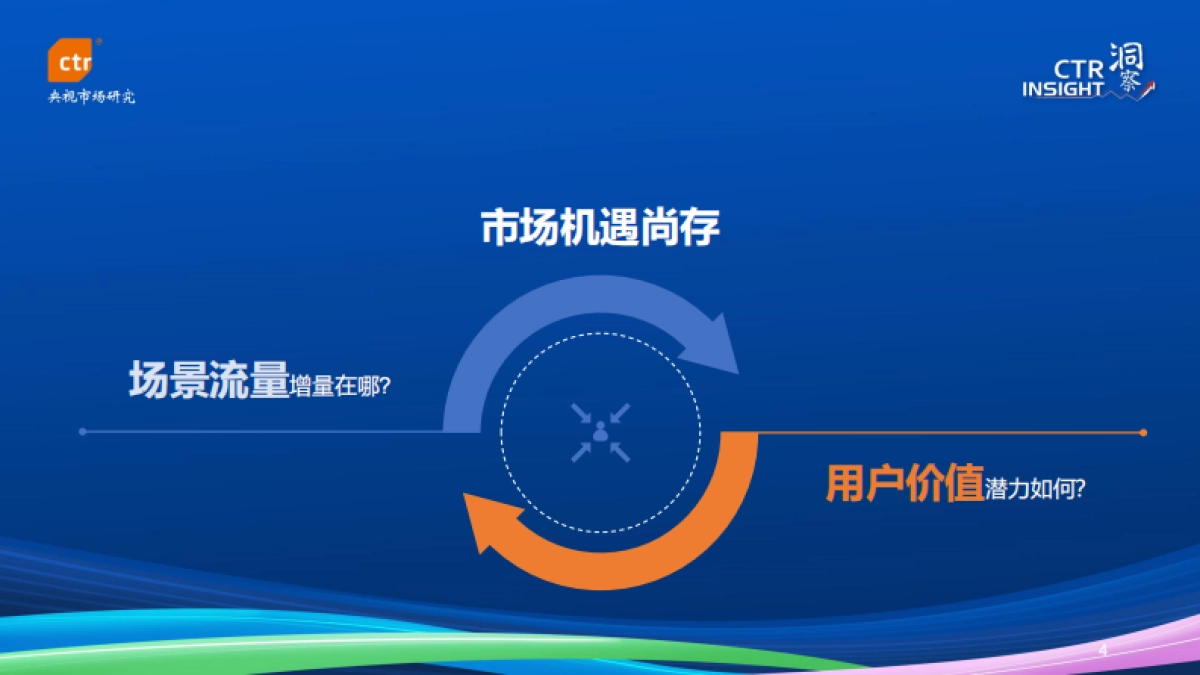 ctr
央视市场研究

CTR INSIGHT 洞察

市场机遇尚存

场景流量增量在哪?

用户价值潜力如何?

4